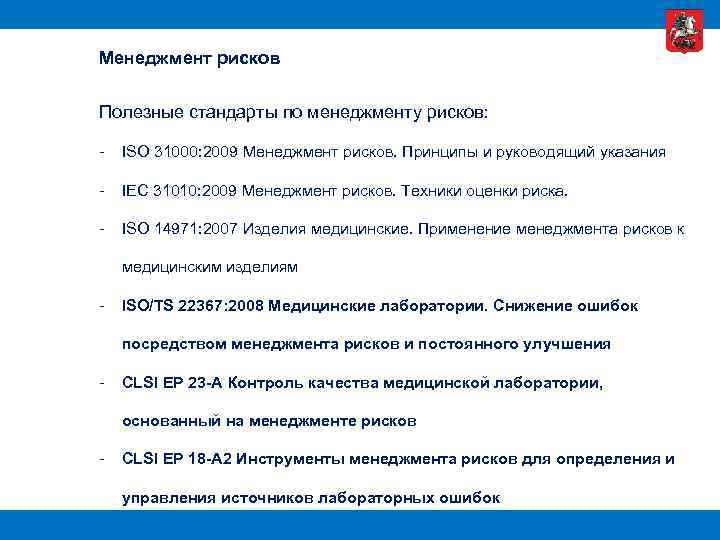 Менеджмент рисков

Полезные стандарты по менеджменту рисков:

- ISO 31000:2009 Менеджмент рисков. Принципы и руководящий указания

- IEC 31010:2009 Менеджмент рисков. Техники оценки риска.

- ISO 14971:2007 Изделия медицинские. Применение менеджмента рисков к медицинским изделиям

- ISO/TS 22367:2008 Медицинские лаборатории. Снижение ошибок посредством менеджмента рисков и постоянного улучшения

- CLSI EP 23-A Контроль качества медицинской лаборатории, основанный на менеджменте рисков

- CLSI EP 18-A2 Инструменты менеджмента рисков для определения и управления источников лабораторных ошибок